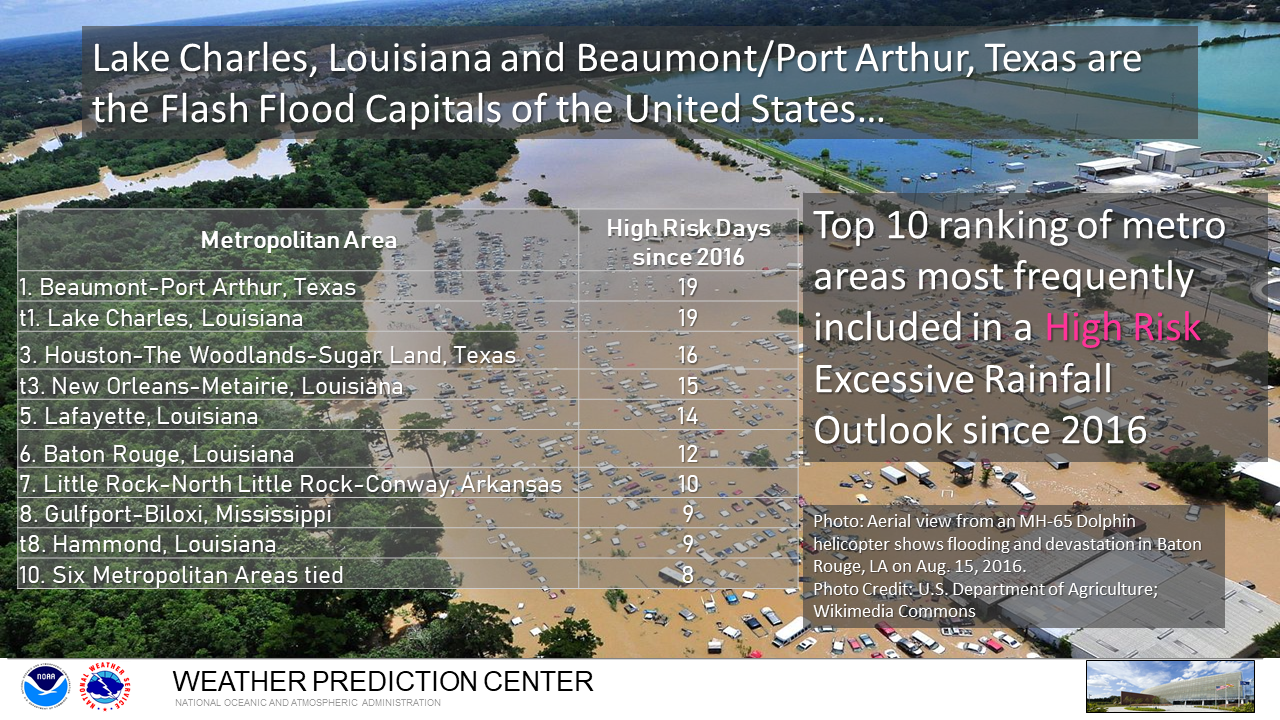 Lake Charles, Louisiana and Beaumont/Port Arthur, Texas are the Flash Flood Capitals of the United States…

| Metropolitan Area | High Risk Days since 2016 |
|---|---|
| 1. Beaumont-Port Arthur, Texas | 19 |
| t1. Lake Charles, Louisiana | 19 |
| 3. Houston-The Woodlands-Sugar Land, Texas | 16 |
| t3. New Orleans-Metairie, Louisiana | 15 |
| 5. Lafayette, Louisiana | 14 |
| 6. Baton Rouge, Louisiana | 12 |
| 7. Little Rock-North Little Rock-Conway, Arkansas | 10 |
| 8. Gulfport-Biloxi, Mississippi | 9 |
| t8. Hammond, Louisiana | 9 |
| 10. Six Metropolitan Areas tied | 8 |

Top 10 ranking of metro areas most frequently included in a High Risk Excessive Rainfall Outlook since 2016

Photo: Aerial view from an MH-65 Dolphin helicopter shows flooding and devastation in Baton Rouge, LA on Aug. 15, 2016.
Photo Credit: U.S. Department of Agriculture; Wikimedia Commons

NOAA
NATIONAL WEATHER SERVICE
WEATHER PREDICTION CENTER
NATIONAL OCEANIC AND ATMOSPHERIC ADMINISTRATION